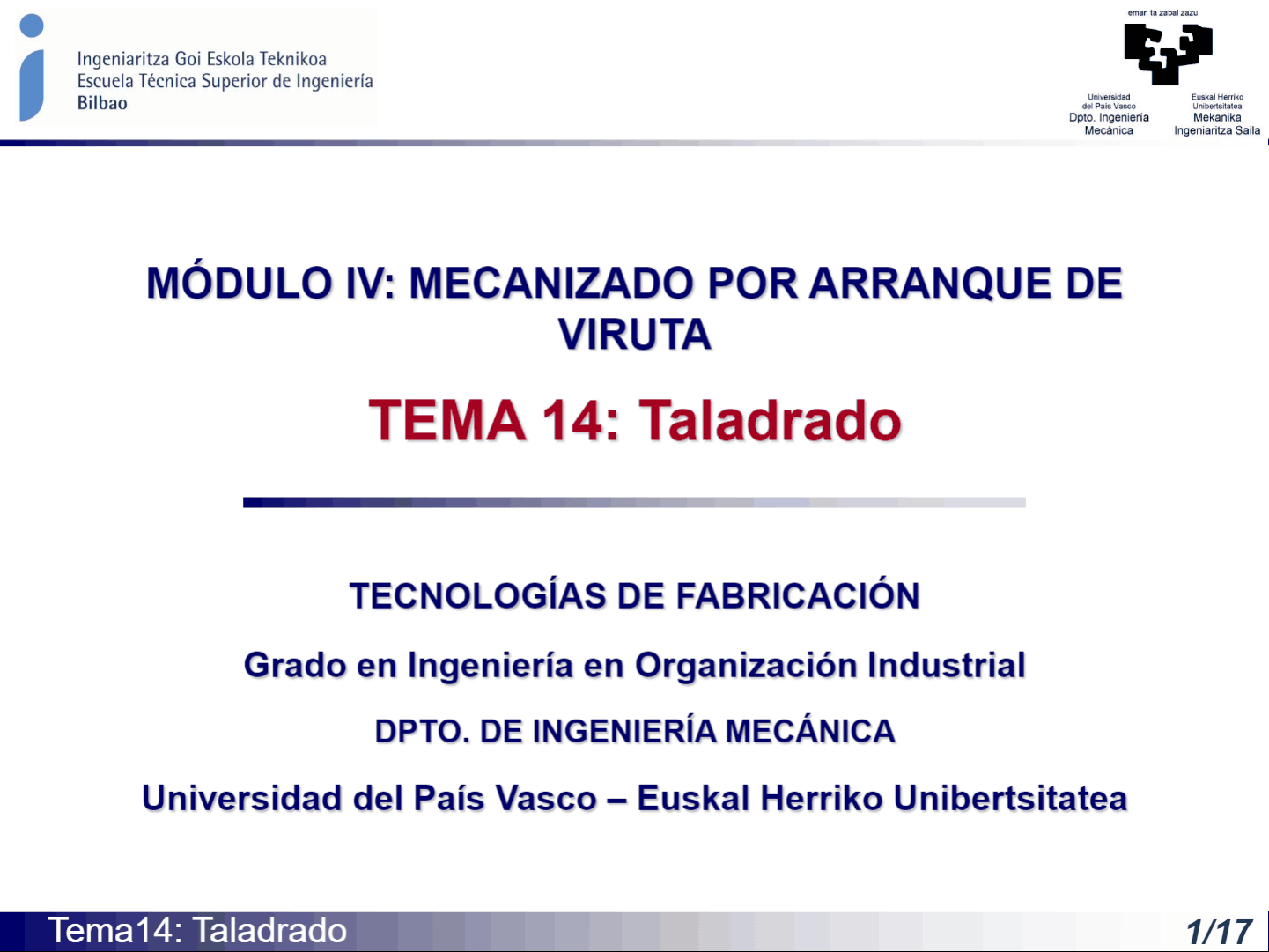 Ingeniaritza Goi Eskola Teknikoa
Escuela Técnica Superior de Ingeniería
Bilbao

eman ta zabal zazu

Universidad del País Vasco
Dpto. Ingeniería Mecánica

Euskal Herriko Unibertsitatea
Mekanika Ingeniaritza Saila

MÓDULO IV: MECANIZADO POR ARRANQUE DE VIRUTA

TEMA 14: Taladrado

TECNOLOGÍAS DE FABRICACIÓN

Grado en Ingeniería en Organización Industrial

DPTO. DE INGENIERÍA MECÁNICA

Universidad del País Vasco – Euskal Herriko Unibertsitatea

Tema14: Taladrado

1/17